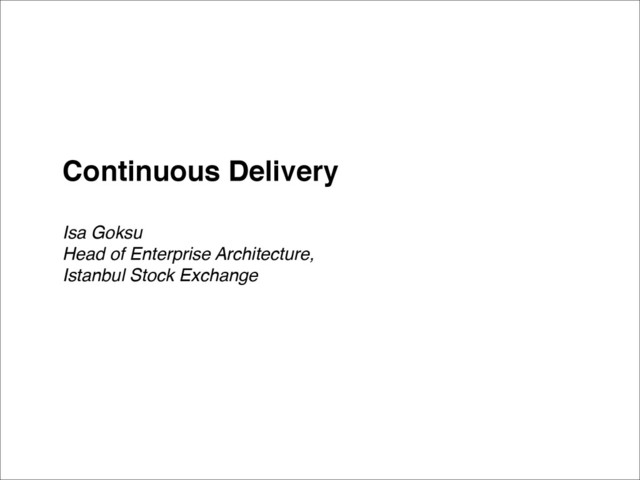 Continuous Delivery

Isa Goksu
Head of Enterprise Architecture,
Istanbul Stock Exchange